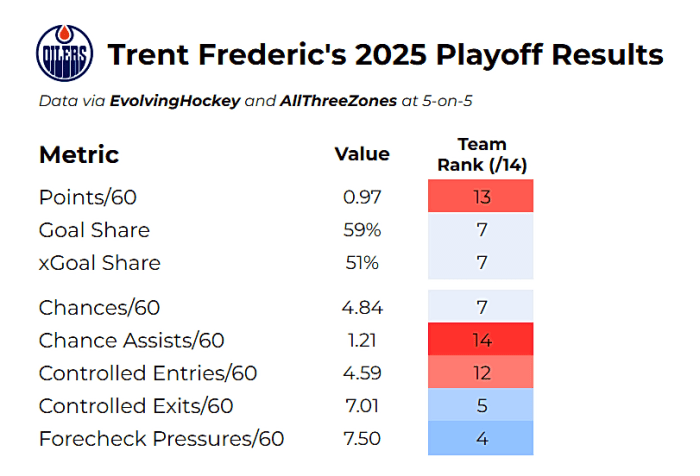 OILERS

Trent Frederic's 2025 Playoff Results

Data via EvolvingHockey and AllThreeZones at 5-on-5

| Metric | Value | Team Rank (/14) |
|---|---|---|
| Points/60 | 0.97 | 13 |
| Goal Share | 59% | 7 |
| xGoal Share | 51% | 7 |
| Chances/60 | 4.84 | 7 |
| Chance Assists/60 | 1.21 | 14 |
| Controlled Entries/60 | 4.59 | 12 |
| Controlled Exits/60 | 7.01 | 5 |
| Forecheck Pressures/60 | 7.50 | 4 |